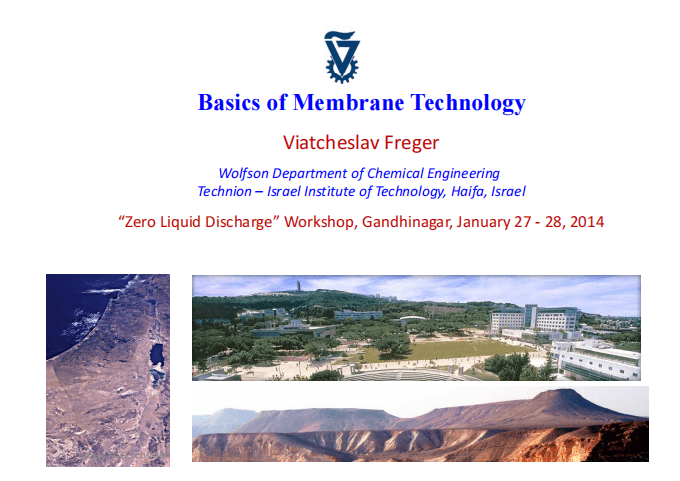 Basics of Membrane Technology

Viatcheslav Freger

Wolfson Department of Chemical Engineering
Technion – Israel Institute of Technology, Haifa, Israel

“Zero Liquid Discharge” Workshop, Gandhinagar, January 27 - 28, 2014